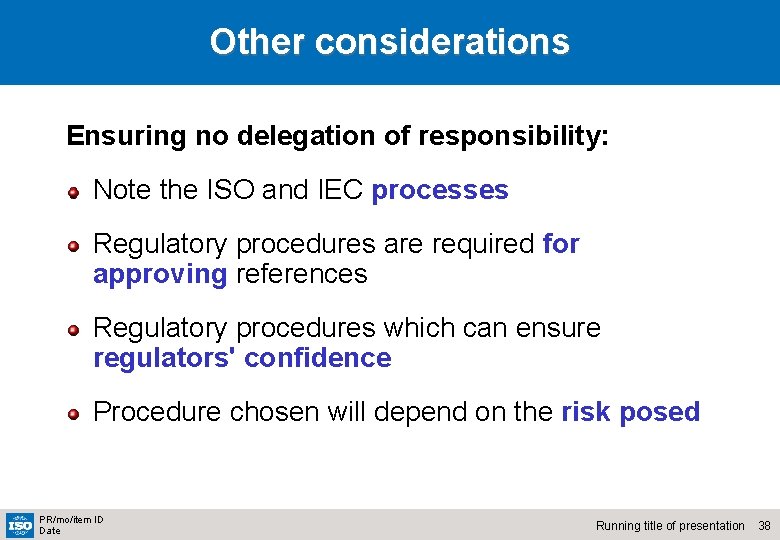 Other considerations

Ensuring no delegation of responsibility:

Note the ISO and IEC processes

Regulatory procedures are required for approving references

Regulatory procedures which can ensure regulators' confidence

Procedure chosen will depend on the risk posed

ISO

PR/mo/item ID
Date

Running title of presentation 38